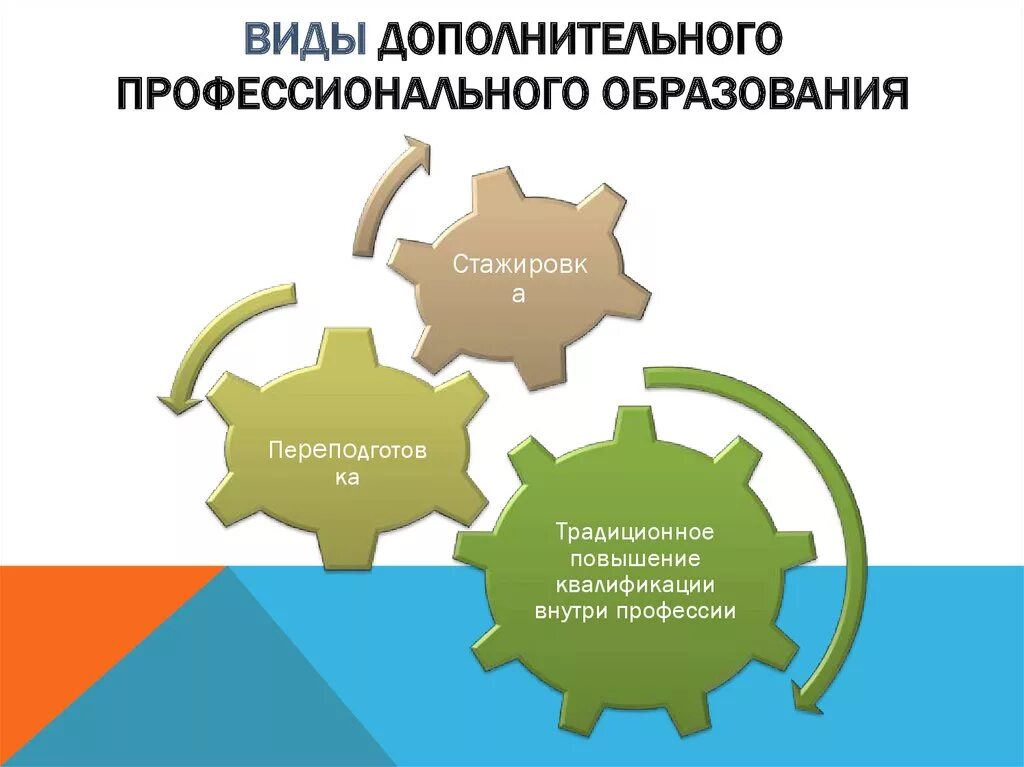 ВИДЫ ДОПОЛНИТЕЛЬНОГО ПРОФЕССИОНАЛЬНОГО ОБРАЗОВАНИЯ

Стажировка

Переподготовка

Традиционное повышение квалификации внутри профессии